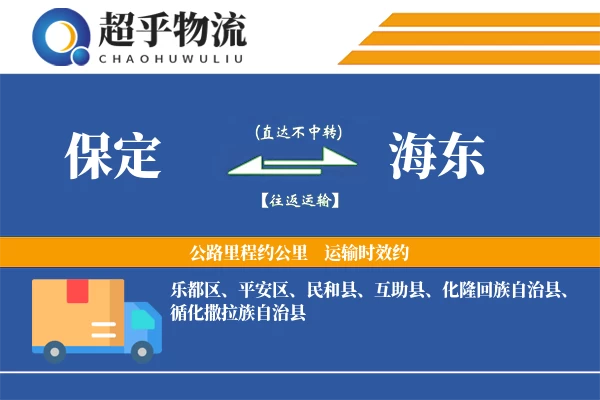 超乎物流
CHAOHUWULIU

保定
(直达不中转)
【往返运输】
海东

公路里程约公里 运输时效约

乐都区、平安区、民和县、互助县、化隆回族自治县、循化撒拉族自治县